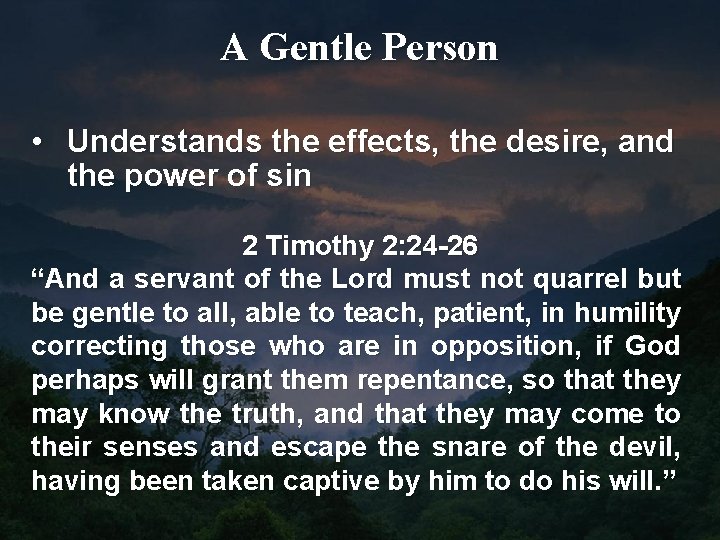 A Gentle Person

• Understands the effects, the desire, and the power of sin

2 Timothy 2:24-26
“And a servant of the Lord must not quarrel but be gentle to all, able to teach, patient, in humility correcting those who are in opposition, if God perhaps will grant them repentance, so that they may know the truth, and that they may come to their senses and escape the snare of the devil, having been taken captive by him to do his will.”